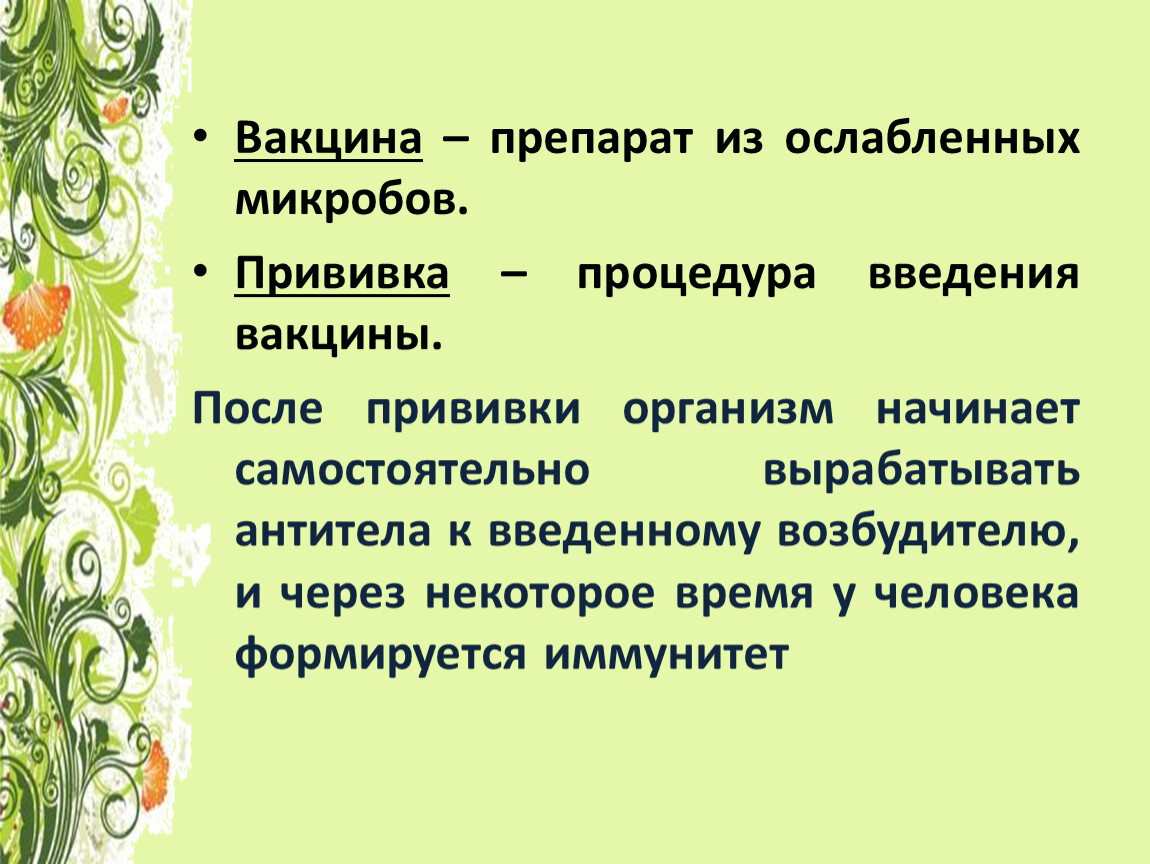 • Вакцина – препарат из ослабленных микробов.

• Прививка – процедура введения вакцины.

После прививки организм начинает самостоятельно вырабатывать антитела к введенному возбудителю, и через некоторое время у человека формируется иммунитет